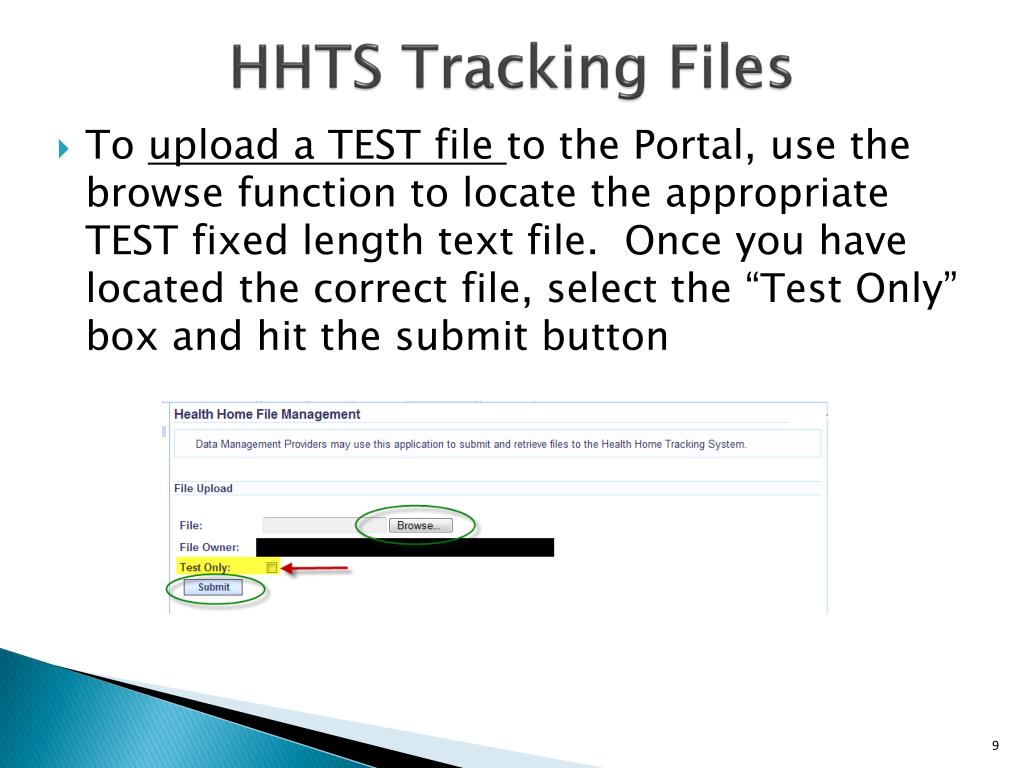 HHTS Tracking Files

To upload a TEST file to the Portal, use the browse function to locate the appropriate TEST fixed length text file. Once you have located the correct file, select the “Test Only” box and hit the submit button

Health Home File Management

Data Management Providers may use this application to submit and retrieve files to the Health Home Tracking System.

File Upload

File: Browse...

File Owner:

Test Only:

Submit

9